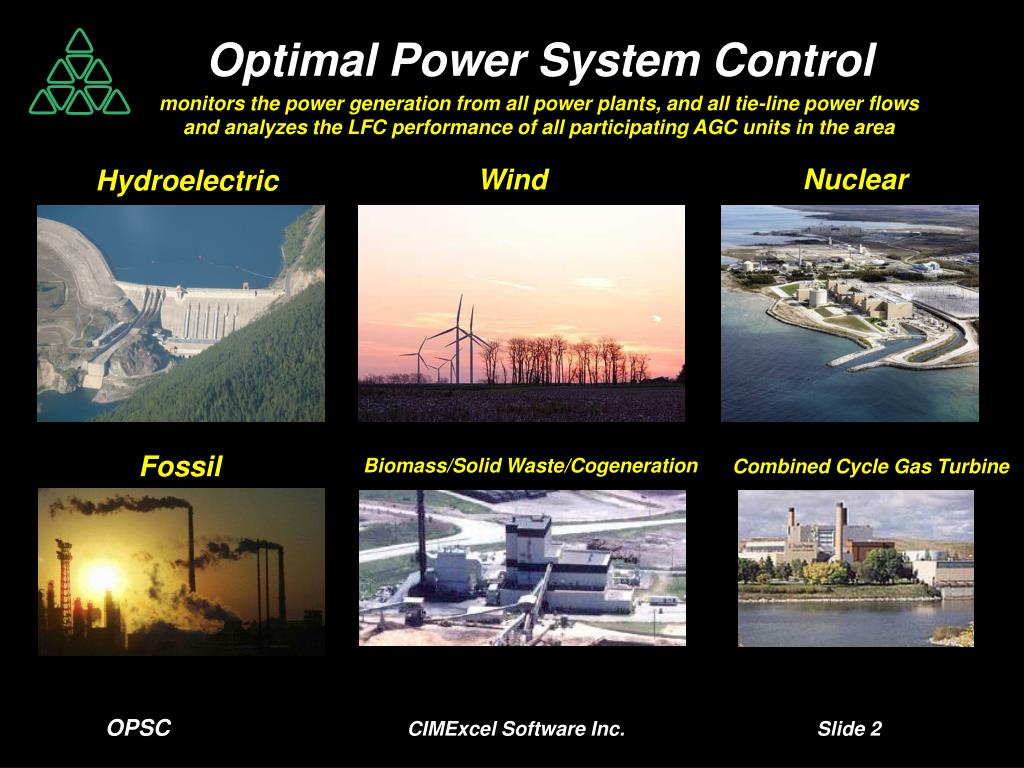 Optimal Power System Control

monitors the power generation from all power plants, and all tie-line power flows and analyzes the LFC performance of all participating AGC units in the area

Hydroelectric

Wind

Nuclear

Fossil

Biomass/Solid Waste/Cogeneration

Combined Cycle Gas Turbine

OPSC

CIMExcel Software Inc.

Slide 2